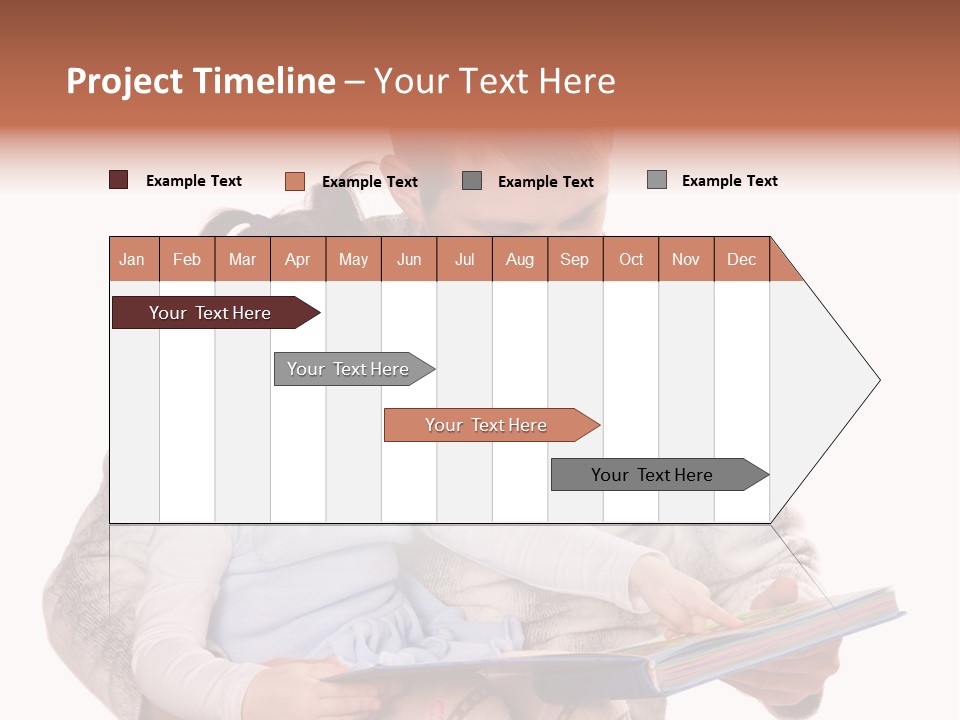 Project Timeline – Your Text Here

Example Text Example Text Example Text Example Text

| Jan | Feb | Mar | Apr | May | Jun | Jul | Aug | Sep | Oct | Nov | Dec |
|---|---|---|---|---|---|---|---|---|---|---|---|

Your Text Here

Your Text Here

Your Text Here

Your Text Here